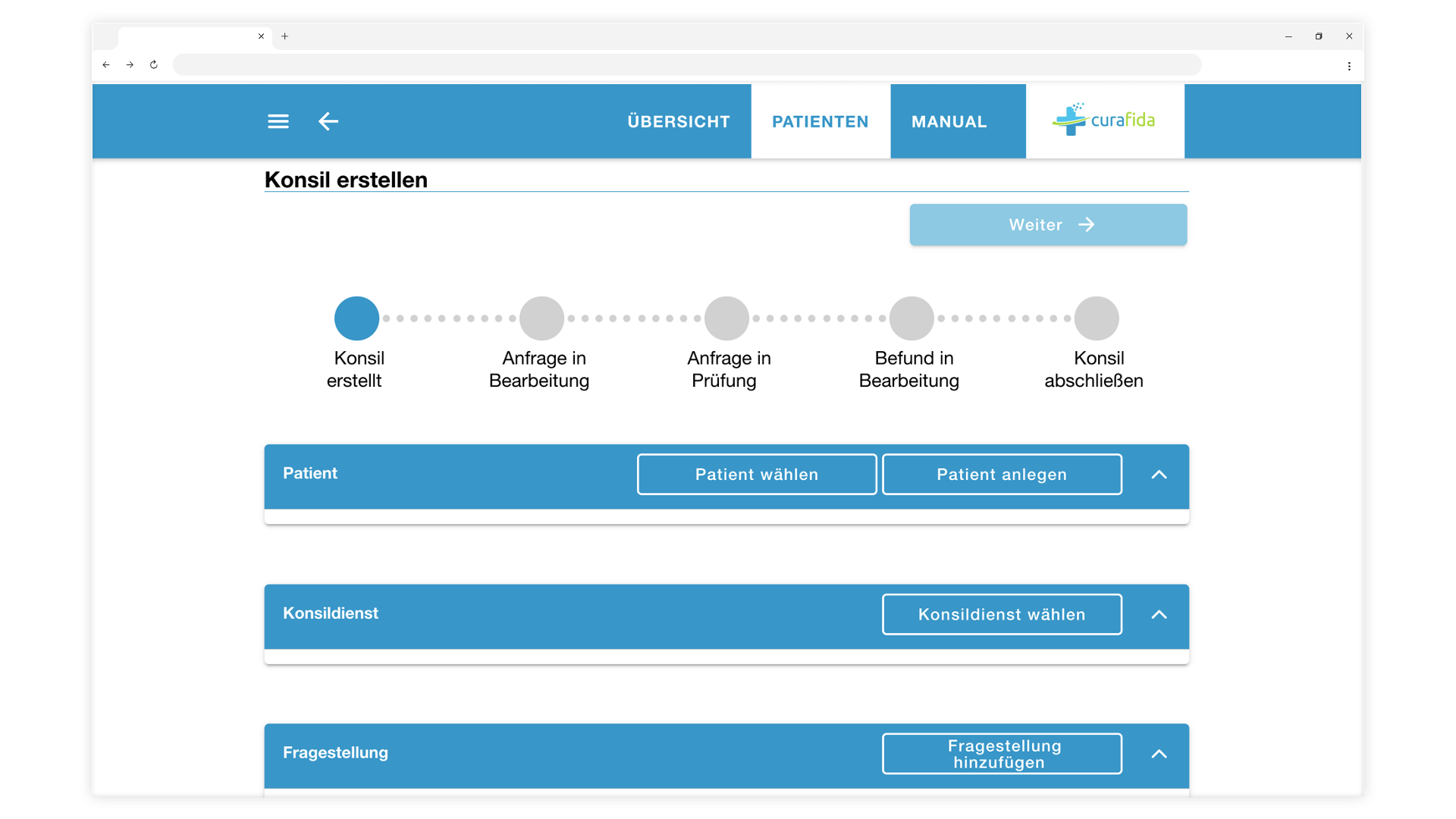 ÜBERSICHT PATIENTEN MANUAL curafida

Konsil erstellen

Weiter

Konsil erstellt

Anfrage in Bearbeitung

Anfrage in Prüfung

Befund in Bearbeitung

Konsil abschließen

Patient

Patient wählen

Patient anlegen

Konsildienst

Konsildienst wählen

Fragestellung

Fragestellung hinzufügen